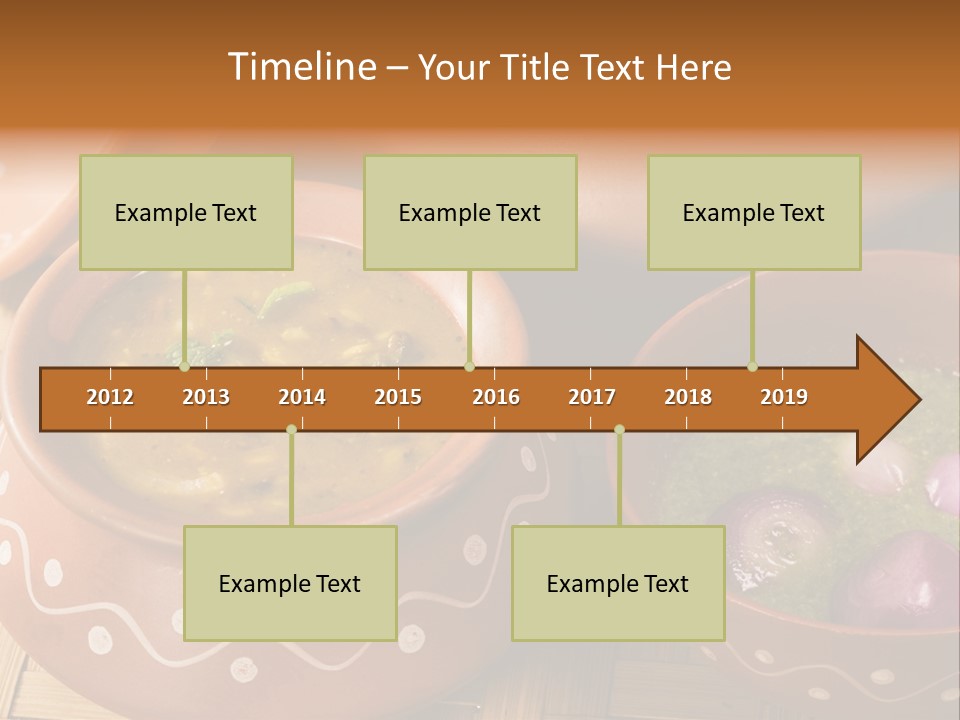 Timeline – Your Title Text Here

Example Text

Example Text

Example Text

2012 2013 2014 2015 2016 2017 2018 2019

Example Text

Example Text